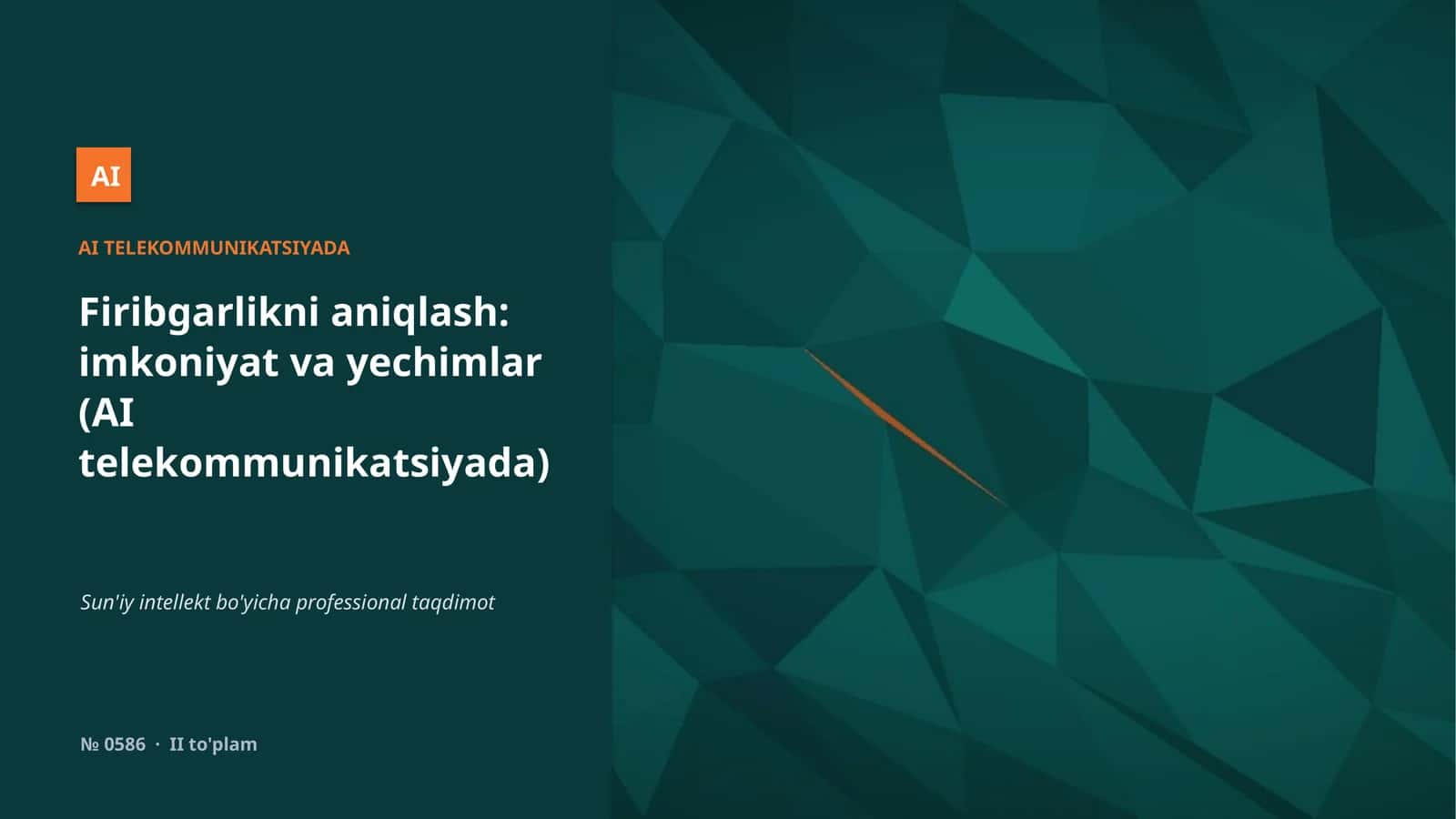 AI

AI TELEKOMMUNIKATSIYADA

Firibgarlikni aniqlash: imkoniyat va yechimlar (AI telekommunikatsiyada)

Sun'iy intellekt bo'yicha professional taqdimot

№ 0586 · II to'plam